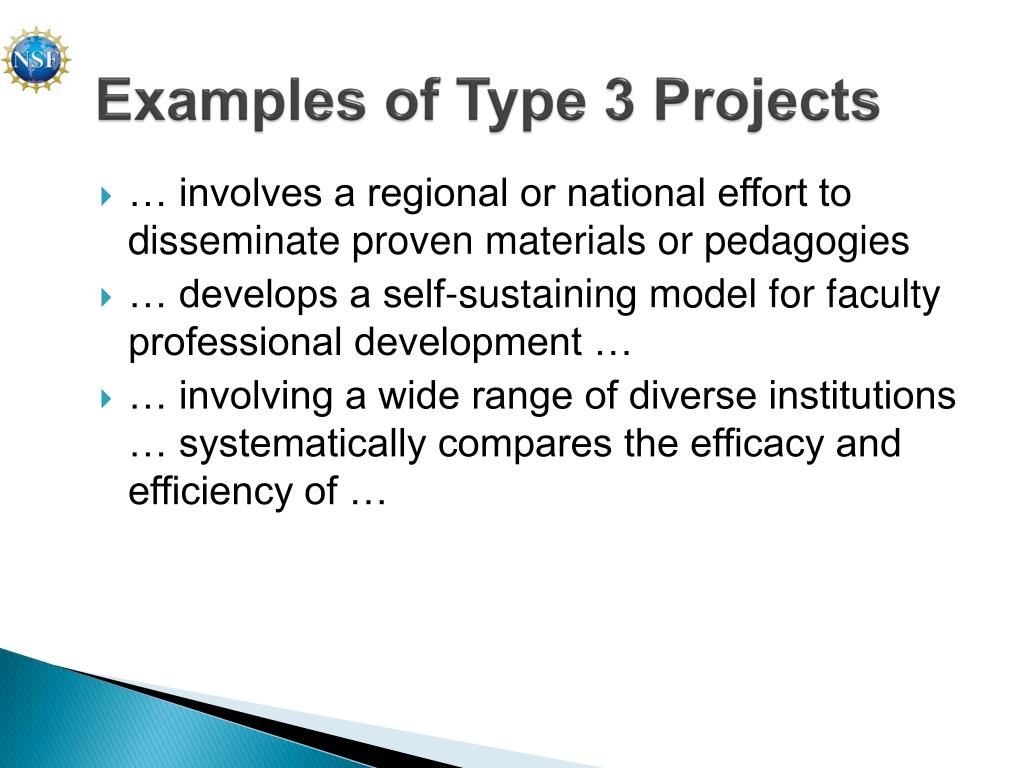 NSF

Examples of Type 3 Projects

… involves a regional or national effort to disseminate proven materials or pedagogies

… develops a self-sustaining model for faculty professional development …

… involving a wide range of diverse institutions … systematically compares the efficacy and efficiency of …